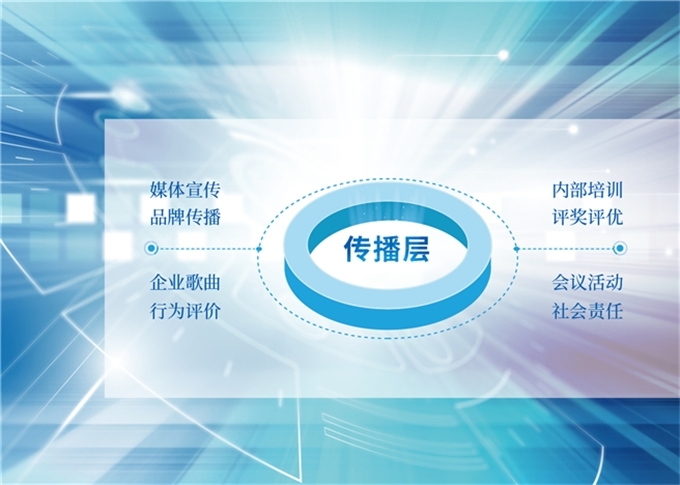 媒体宣传
品牌传播

企业歌曲
行为评价

传播层

内部培训
评奖评优

会议活动
社会责任